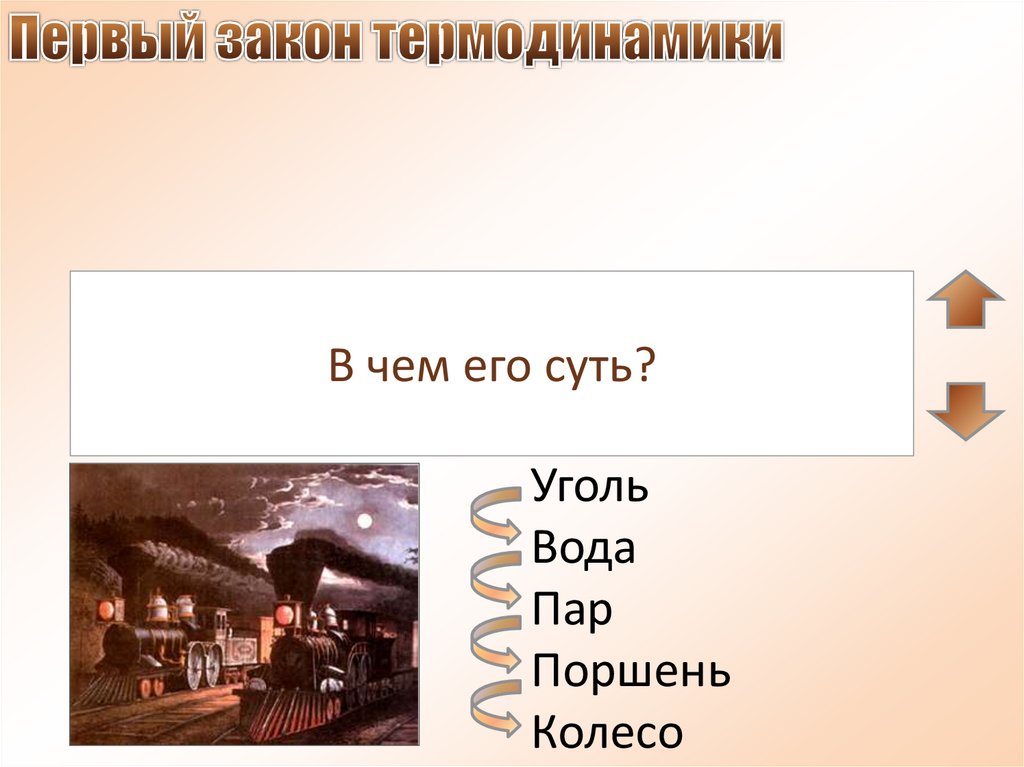 Первый закон термодинамики

В чем его суть?

Уголь
Вода
Пар
Поршень
Колесо